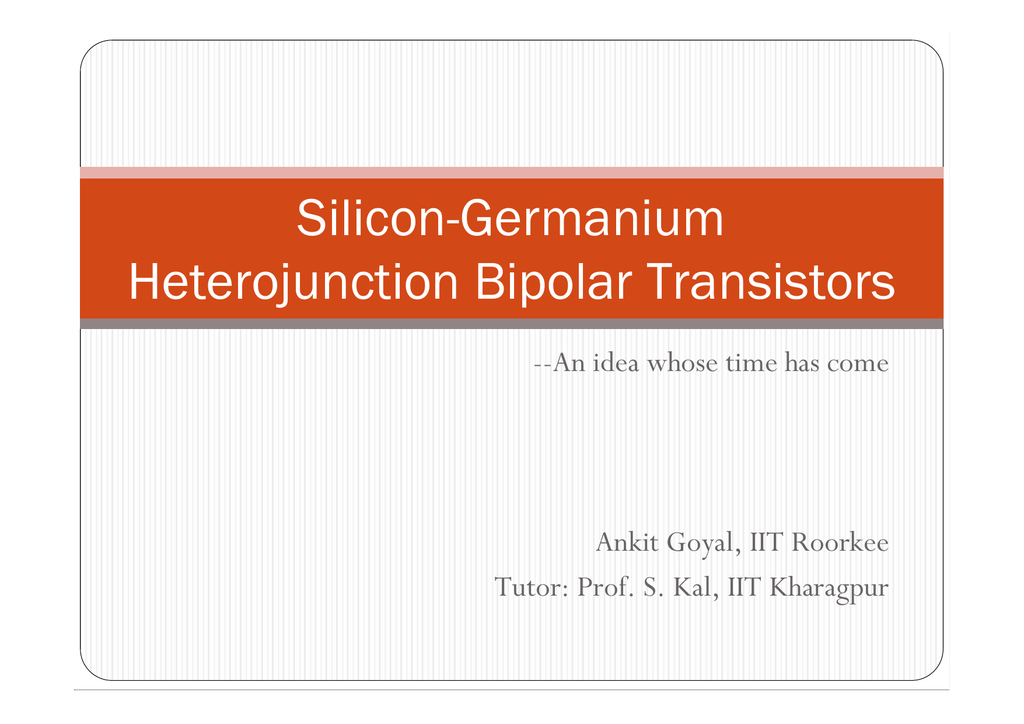 Silicon-Germanium
Heterojunction Bipolar Transistors

--An idea whose time has come

Ankit Goyal, IIT Roorkee
Tutor: Prof. S. Kal, IIT Kharagpur